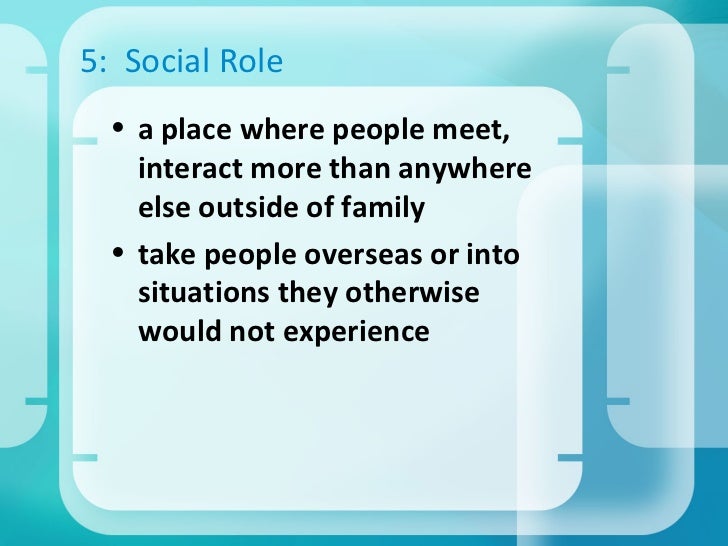 5: Social Role

• a place where people meet, interact more than anywhere else outside of family

• take people overseas or into situations they otherwise would not experience